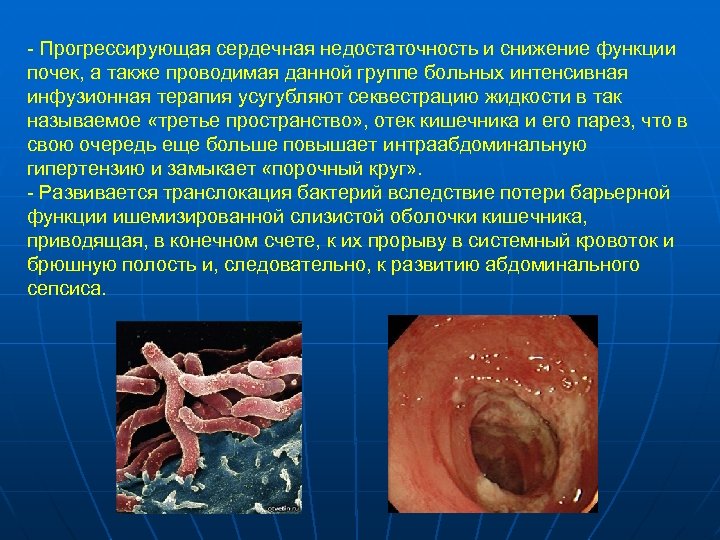 - Прогрессирующая сердечная недостаточность и снижение функции почек, а также проводимая данной группе больных интенсивная инфузионная терапия усугубляют секвестрацию жидкости в так называемое «третье пространство», отек кишечника и его парез, что в свою очередь еще больше повышает интраабдоминальную гипертензию и замыкает «порочный круг».
- Развивается транслокация бактерий вследствие потери барьерной функции ишемизированной слизистой оболочки кишечника, приводящая, в конечном счете, к их прорыву в системный кровоток и брюшную полость и, следовательно, к развитию абдоминального сепсиса.